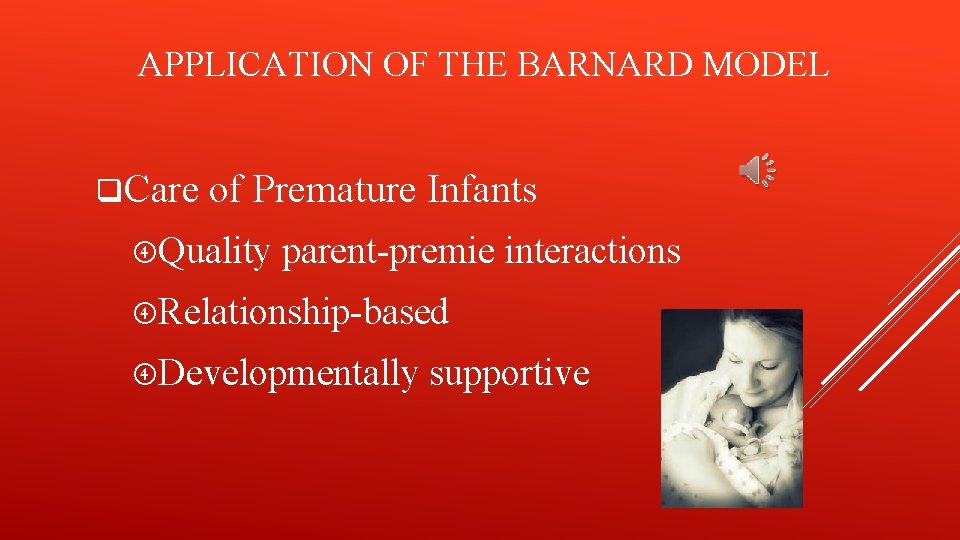 APPLICATION OF THE BARNARD MODEL

❑Care of Premature Infants

⊕Quality parent-premie interactions

⊕Relationship-based

⊕Developmentally supportive